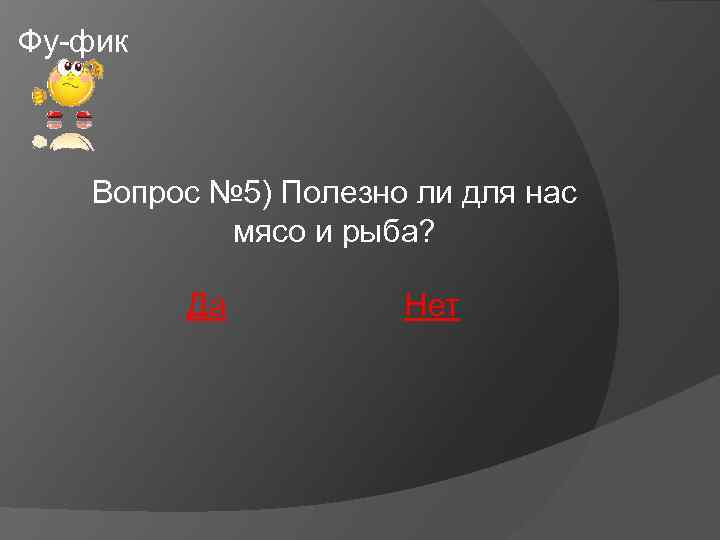 Фу-фик

Вопрос №5) Полезно ли для нас мясо и рыба?

Да

Нет